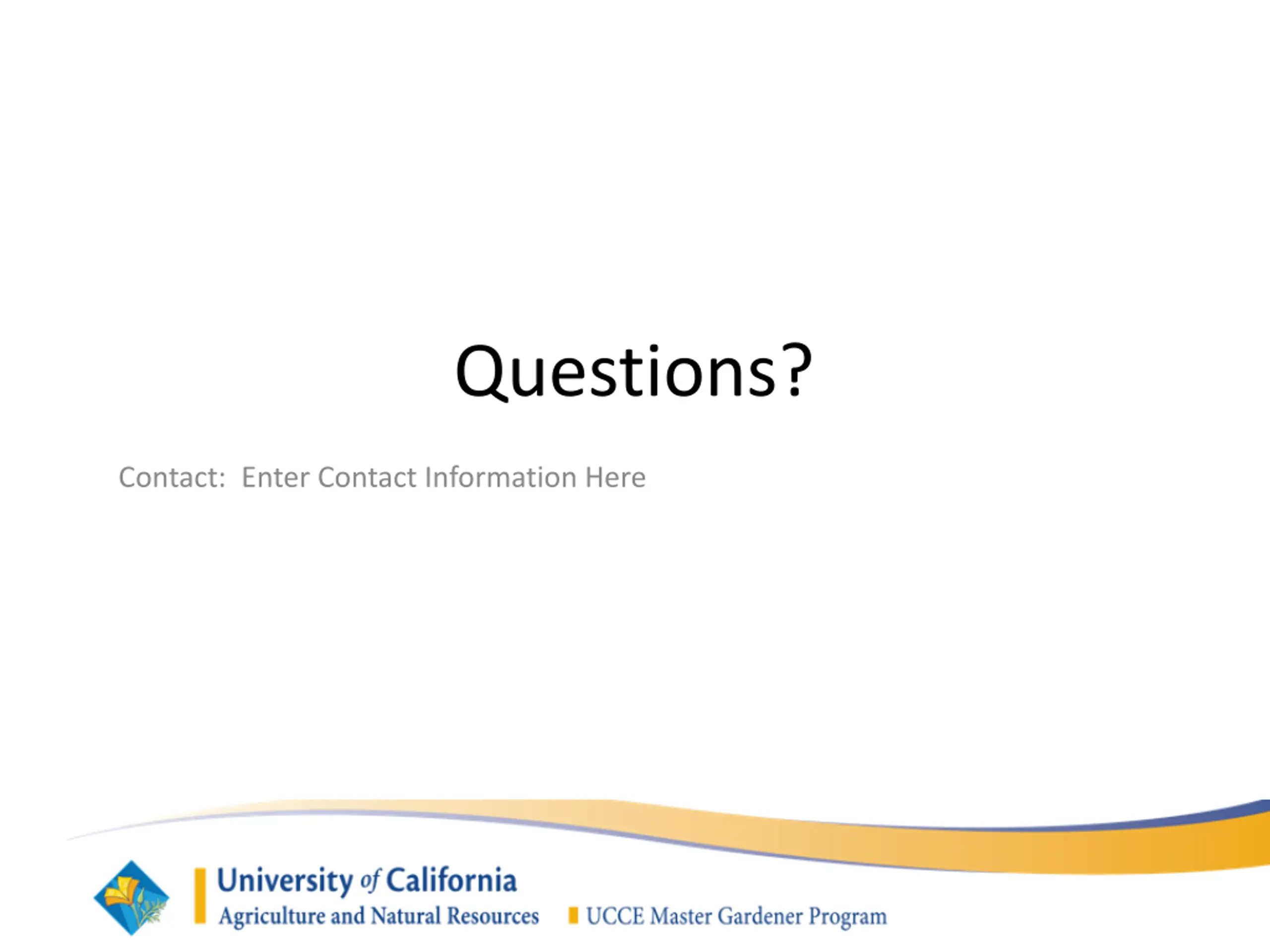 Questions?

Contact: Enter Contact Information Here

University of California
Agriculture and Natural Resources

UCCE Master Gardener Program